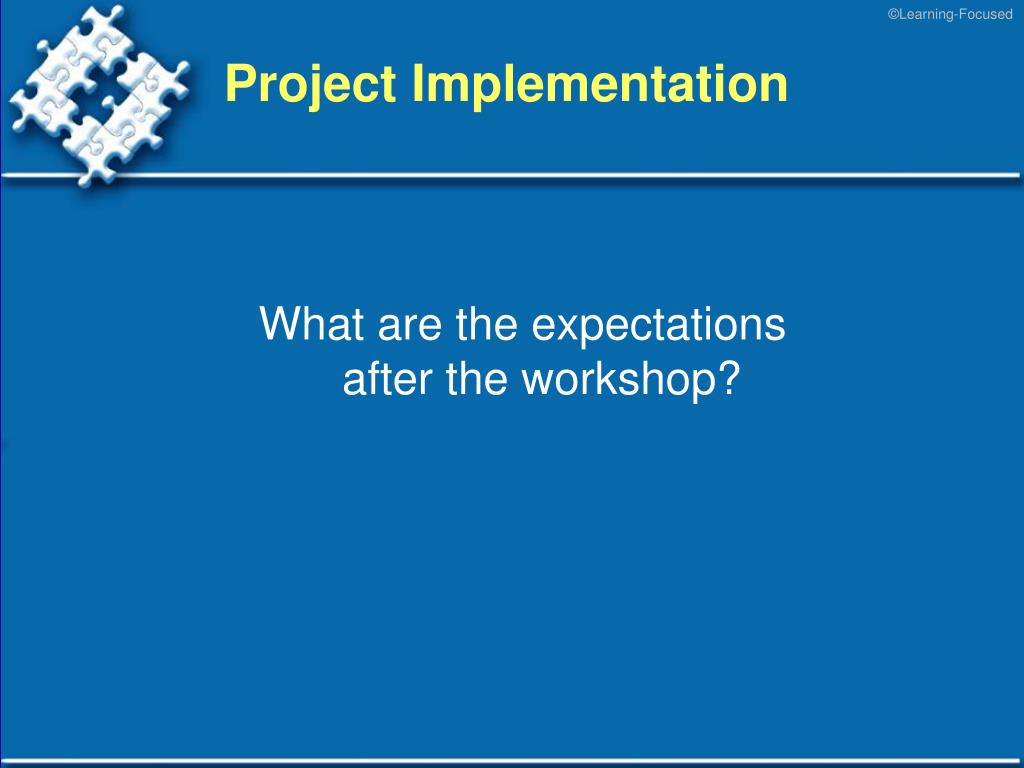 ©Learning-Focused

Project Implementation

What are the expectations after the workshop?